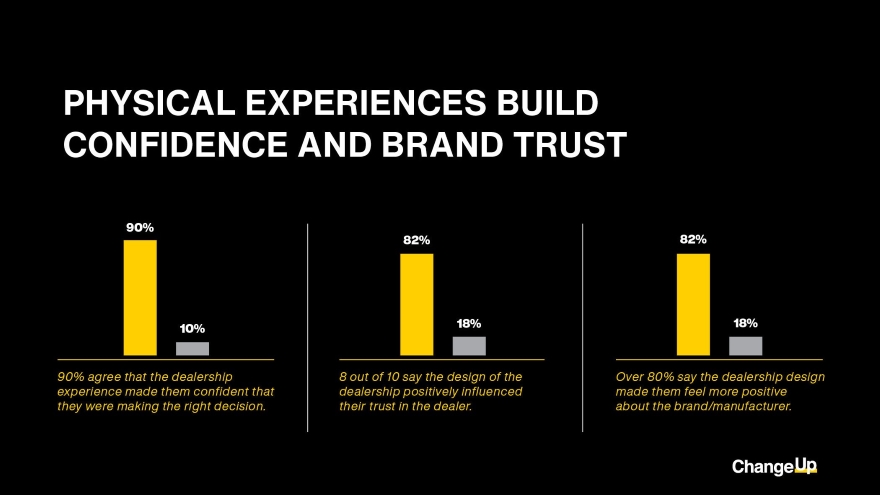 PHYSICAL EXPERIENCES BUILD CONFIDENCE AND BRAND TRUST

90%

10%

90% agree that the dealership experience made them confident that they were making the right decision.

82%

18%

8 out of 10 say the design of the dealership positively influenced their trust in the dealer.

82%

18%

Over 80% say the dealership design made them feel more positive about the brand/manufacturer.

ChangeUp